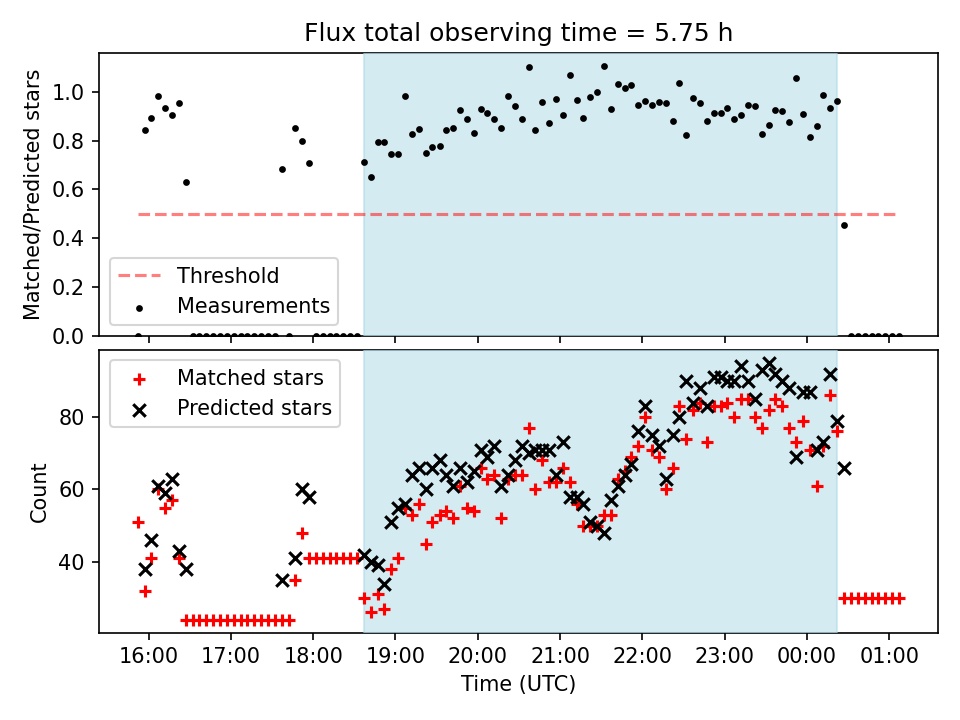 Flux total observing time = 5.75 h

Matched/Predicted stars

1.0
0.8
0.6
0.4
0.2
0.0

Threshold
Measurements

Matched stars
Predicted stars

Count

80
60
40

16:00 17:00 18:00 19:00 20:00 21:00 22:00 23:00 00:00 01:00

Time (UTC)